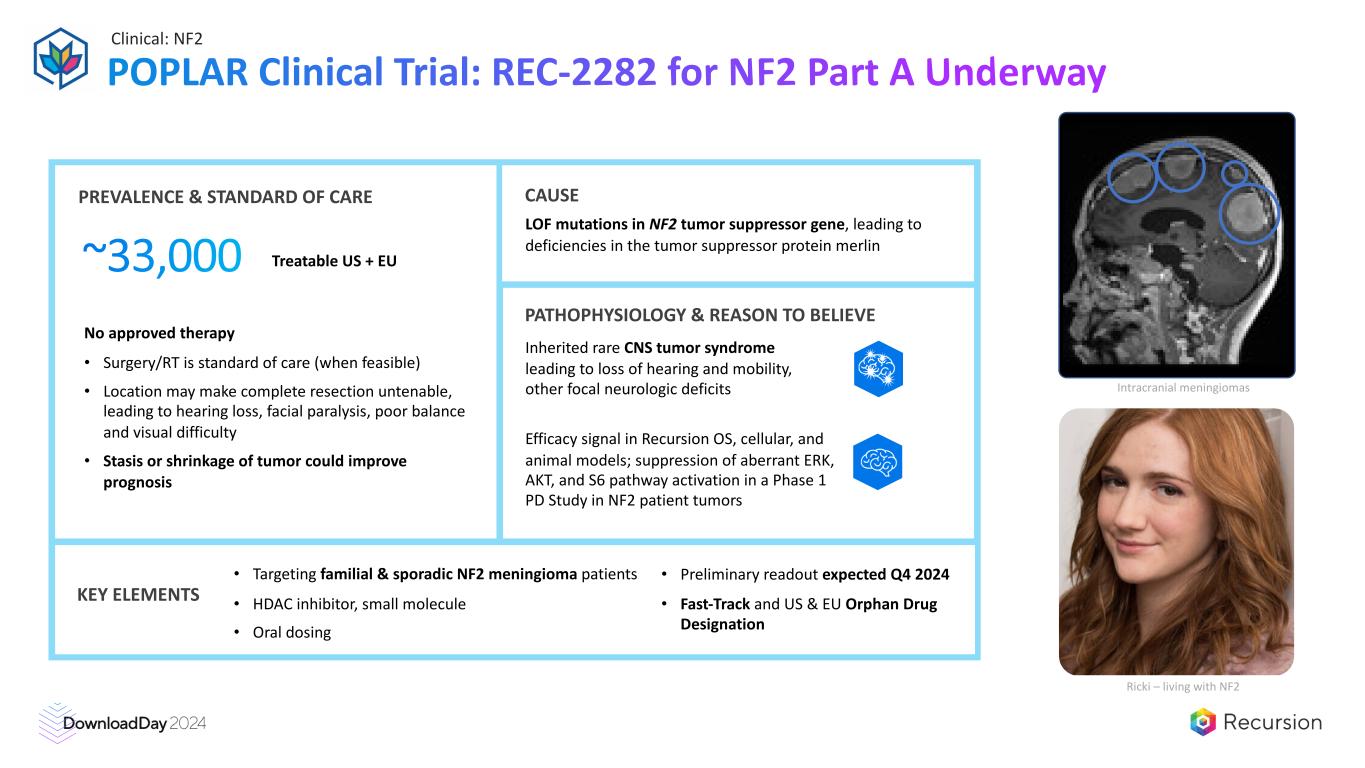 Clinical: NF2

POPLAR Clinical Trial: REC-2282 for NF2 Part A Underway

PREVALENCE & STANDARD OF CARE

~33,000 Treatable US + EU

No approved therapy

• Surgery/RT is standard of care (when feasible)

• Location may make complete resection untenable, leading to hearing loss, facial paralysis, poor balance and visual difficulty

• Stasis or shrinkage of tumor could improve prognosis

CAUSE

LOF mutations in NF2 tumor suppressor gene, leading to deficiencies in the tumor suppressor protein merlin

PATHOPHYSIOLOGY & REASON TO BELIEVE

Inherited rare CNS tumor syndrome leading to loss of hearing and mobility, other focal neurologic deficits

Efficacy signal in Recursion OS, cellular, and animal models; suppression of aberrant ERK, AKT, and S6 pathway activation in a Phase 1 PD Study in NF2 patient tumors

KEY ELEMENTS

• Targeting familial & sporadic NF2 meningioma patients

• HDAC inhibitor, small molecule

• Oral dosing

• Preliminary readout expected Q4 2024

• Fast-Track and US & EU Orphan Drug Designation

Intracranial meningiomas

Ricki – living with NF2

DownloadDay 2024

Recursion